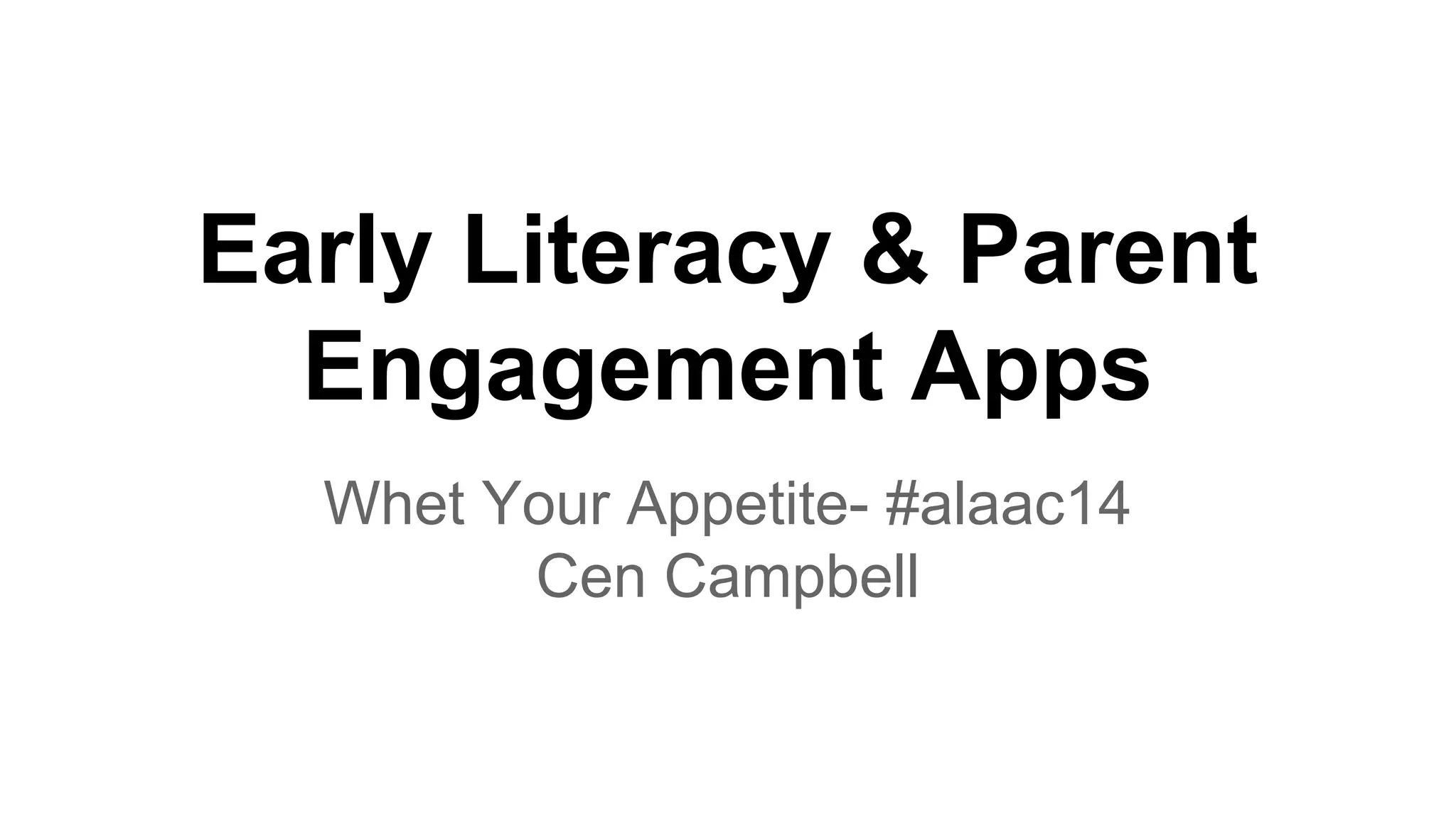 Early Literacy & Parent Engagement Apps

Whet Your Appetite- #alaac14
Cen Campbell